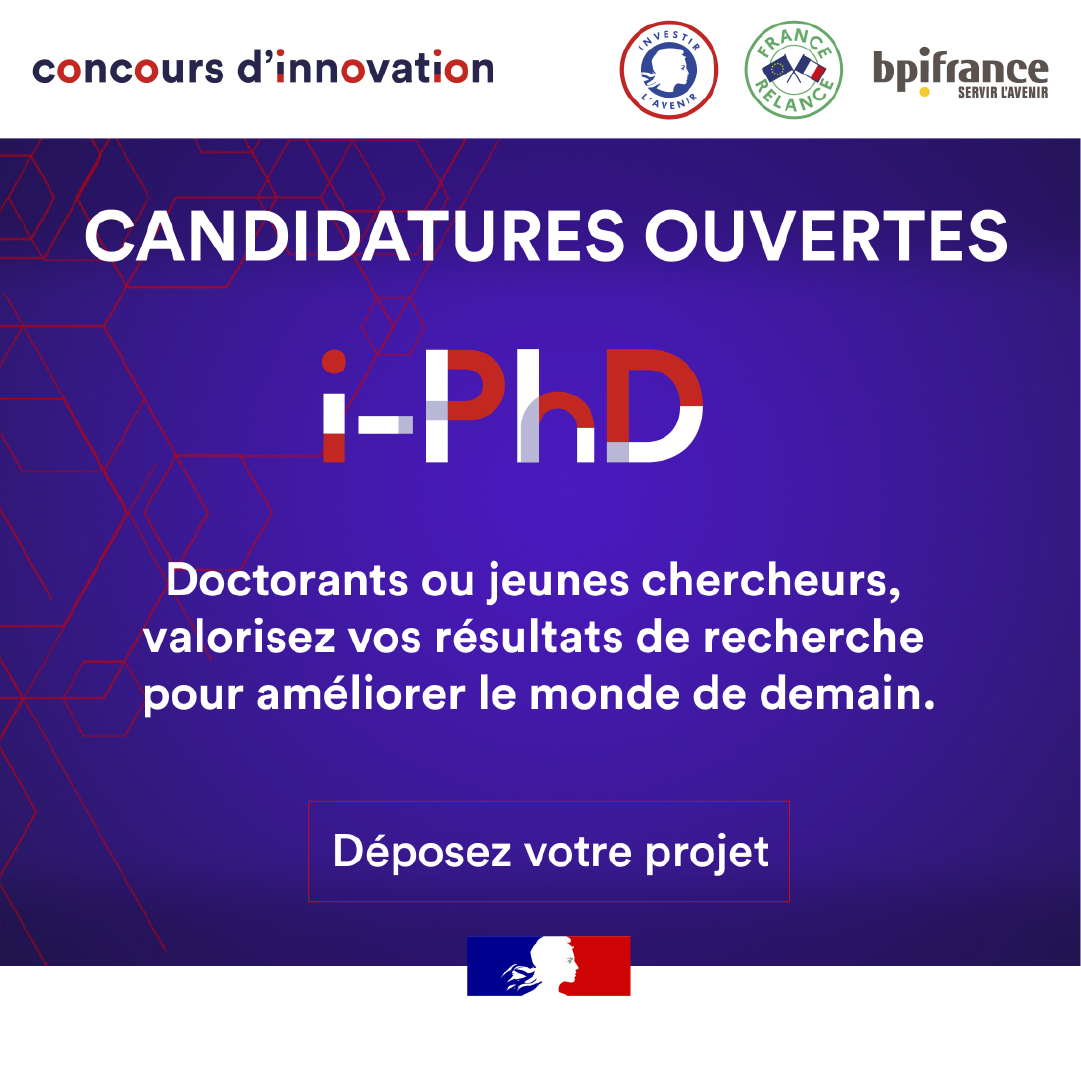 concours d'innovation

INVESTIR L'AVENIR

FRANCE RELANCE

bpifrance
SERVIR L'AVENIR

CANDIDATURES OUVERTES

i-PhD

Doctorants ou jeunes chercheurs, valorisez vos résultats de recherche pour améliorer le monde de demain.

Déposez votre projet